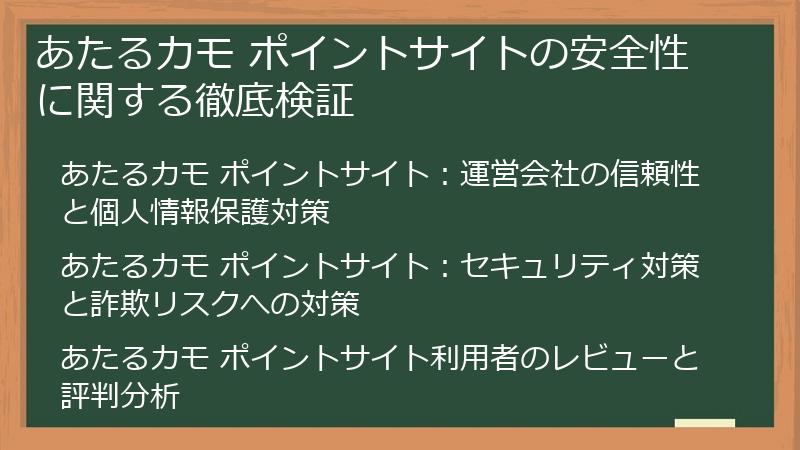 あたるカモ ポイントサイトの安全性に関する徹底検証

あたるカモ ポイントサイト：運営会社の信頼性と個人情報保護対策

あたるカモ ポイントサイト：セキュリティ対策と詐欺リスクへの対策

あたるカモ ポイントサイト利用者のレビューと評判分析